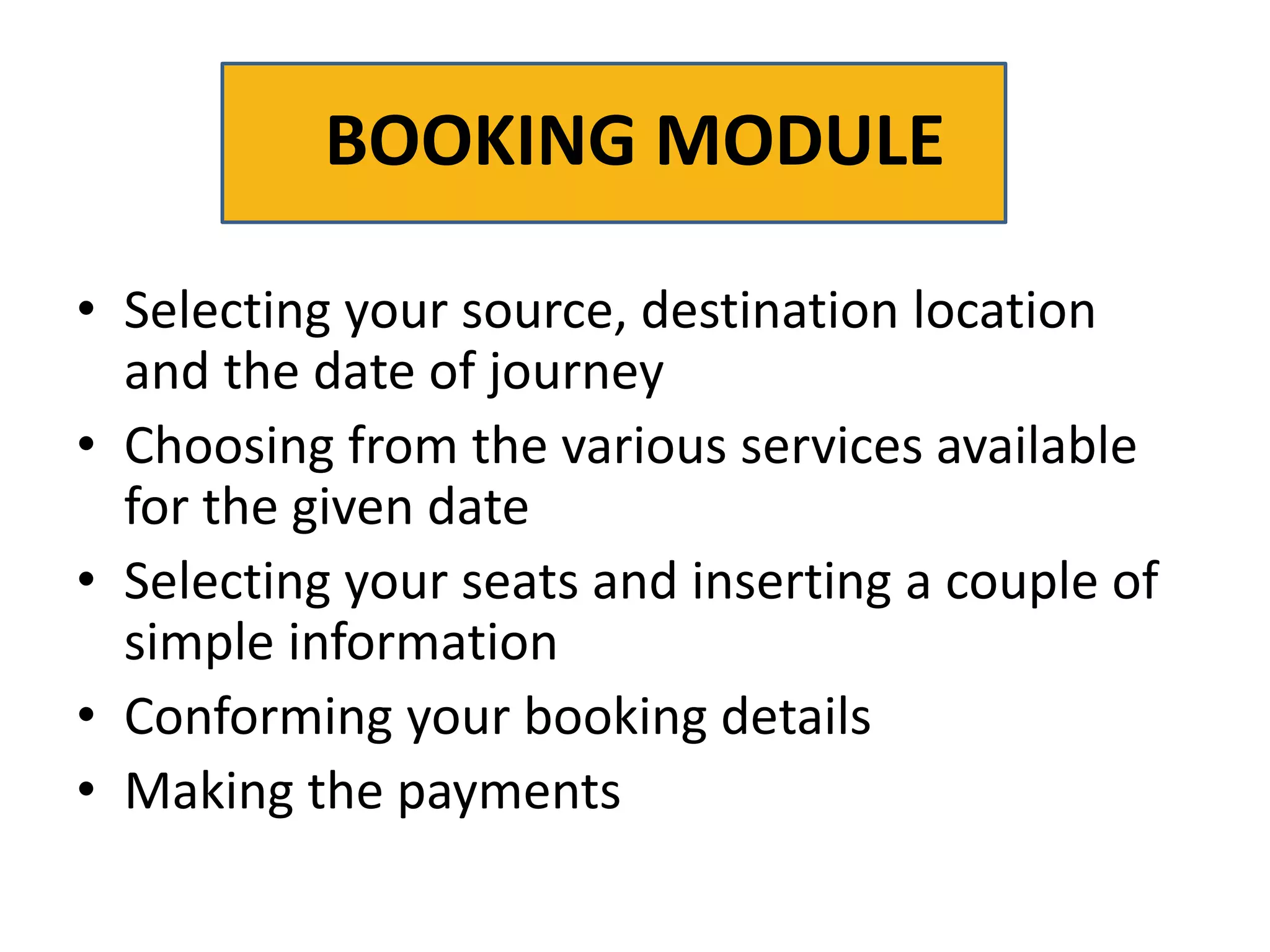 BOOKING MODULE

• Selecting your source, destination location and the date of journey
• Choosing from the various services available for the given date
• Selecting your seats and inserting a couple of simple information
• Conforming your booking details
• Making the payments